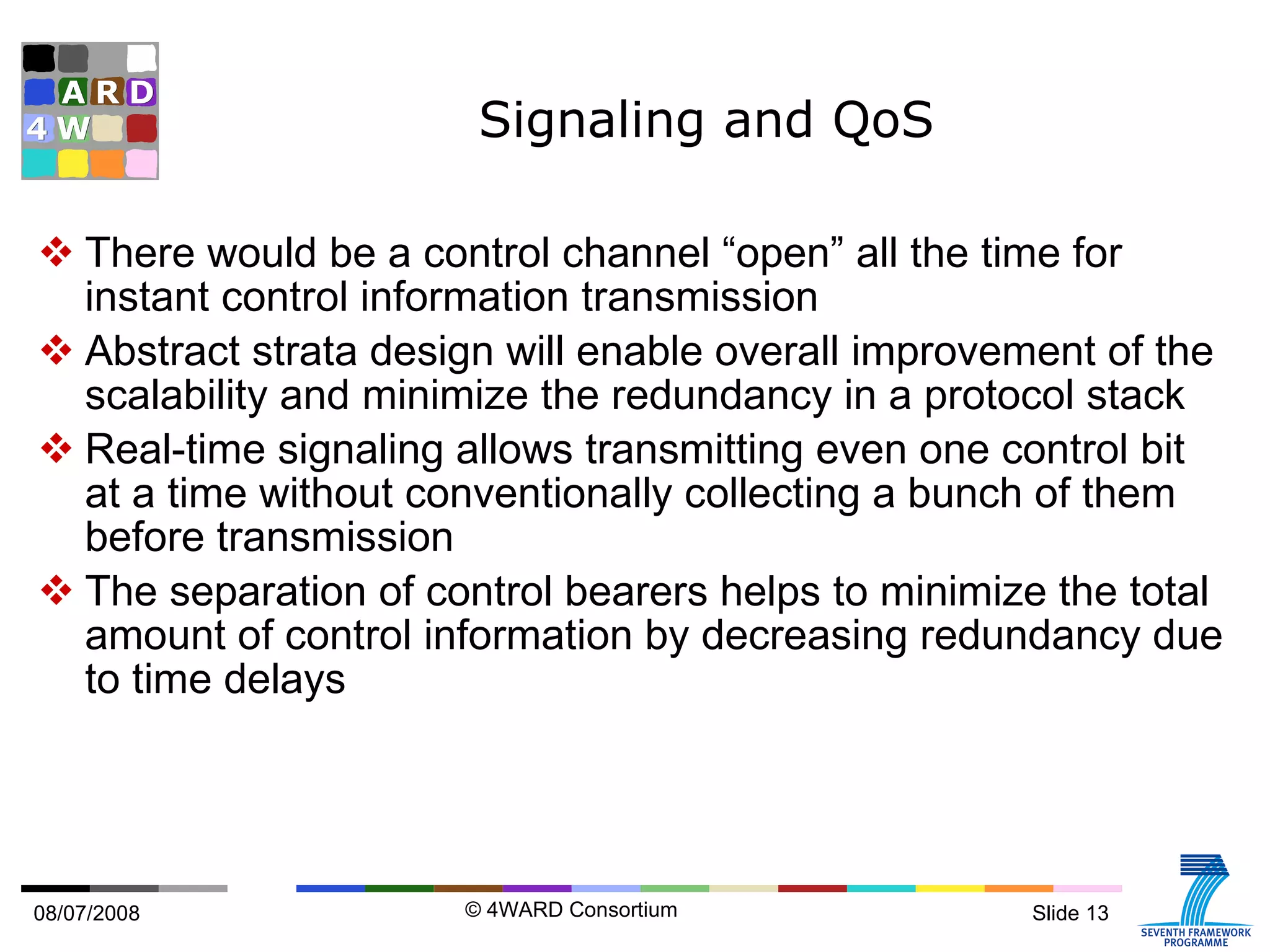 ARD
4W

Signaling and QoS

❖ There would be a control channel “open” all the time for instant control information transmission

❖ Abstract strata design will enable overall improvement of the scalability and minimize the redundancy in a protocol stack

❖ Real-time signaling allows transmitting even one control bit at a time without conventionally collecting a bunch of them before transmission

❖ The separation of control bearers helps to minimize the total amount of control information by decreasing redundancy due to time delays

08/07/2008

© 4WARD Consortium

Slide 13

SEVENTH FRAMEWORK PROGRAMME